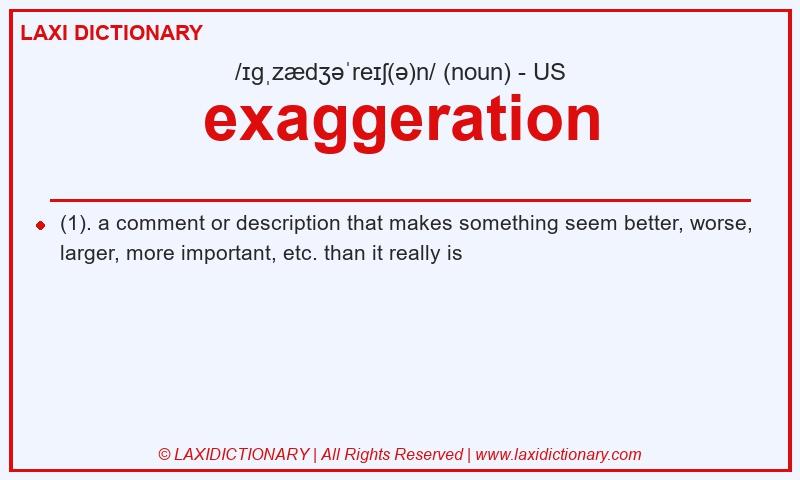 LAXI DICTIONARY

/ɪɡˌzædʒəˈreɪʃ(ə)n/ (noun) - US

exaggeration

(1). a comment or description that makes something seem better, worse, larger, more important, etc. than it really is

© LAXIDICTIONARY | All Rights Reserved | www.laxidictionary.com